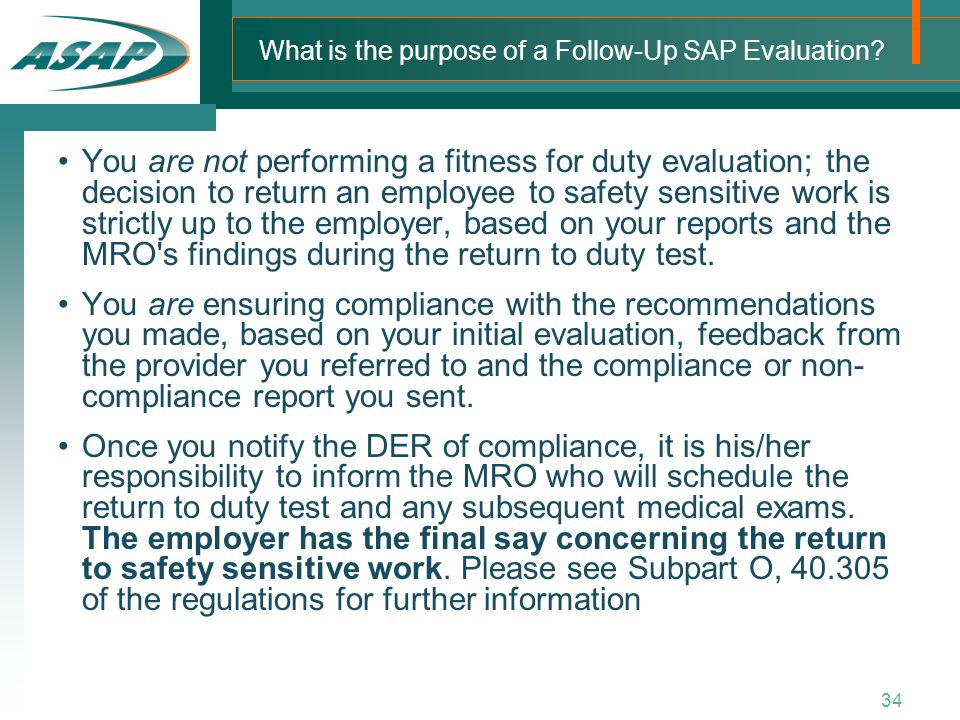 ASAP

What is the purpose of a Follow-Up SAP Evaluation?

• You are not performing a fitness for duty evaluation; the decision to return an employee to safety sensitive work is strictly up to the employer, based on your reports and the MRO's findings during the return to duty test.

• You are ensuring compliance with the recommendations you made, based on your initial evaluation, feedback from the provider you referred to and the compliance or non-compliance report you sent.

• Once you notify the DER of compliance, it is his/her responsibility to inform the MRO who will schedule the return to duty test and any subsequent medical exams. The employer has the final say concerning the return to safety sensitive work. Please see Subpart O, 40.305 of the regulations for further information

34